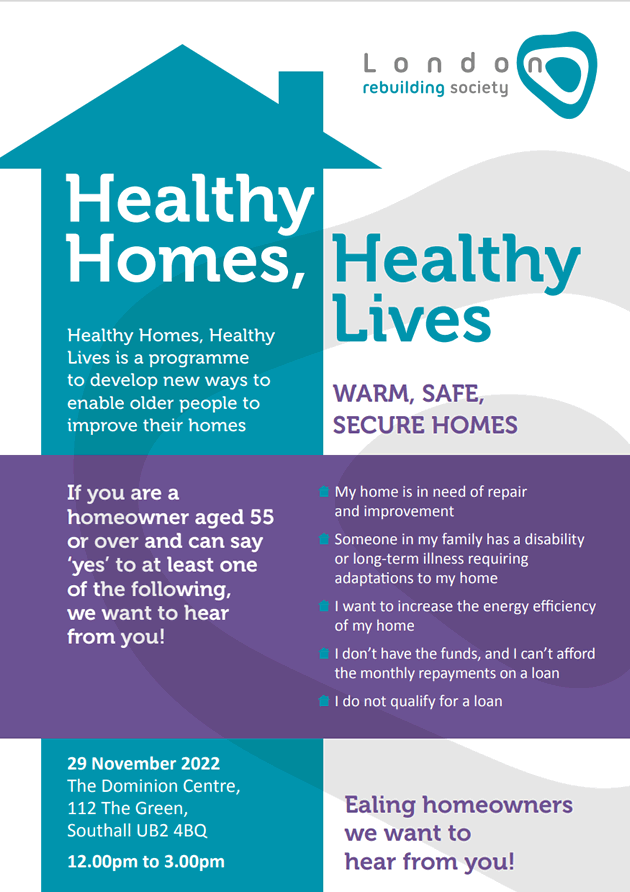 London
rebuilding society

Healthy Homes, Healthy Lives

Healthy Homes, Healthy Lives is a programme to develop new ways to enable older people to improve their homes

WARM, SAFE, SECURE HOMES

If you are a homeowner aged 55 or over and can say 'yes' to at least one of the following, we want to hear from you!

My home is in need of repair and improvement

Someone in my family has a disability or long-term illness requiring adaptations to my home

I want to increase the energy efficiency of my home

I don't have the funds, and I can't afford the monthly repayments on a loan

I do not qualify for a loan

29 November 2022
The Dominion Centre, 112 The Green, Southall UB2 4BQ

12.00pm to 3.00pm

Ealing homeowners we want to hear from you!